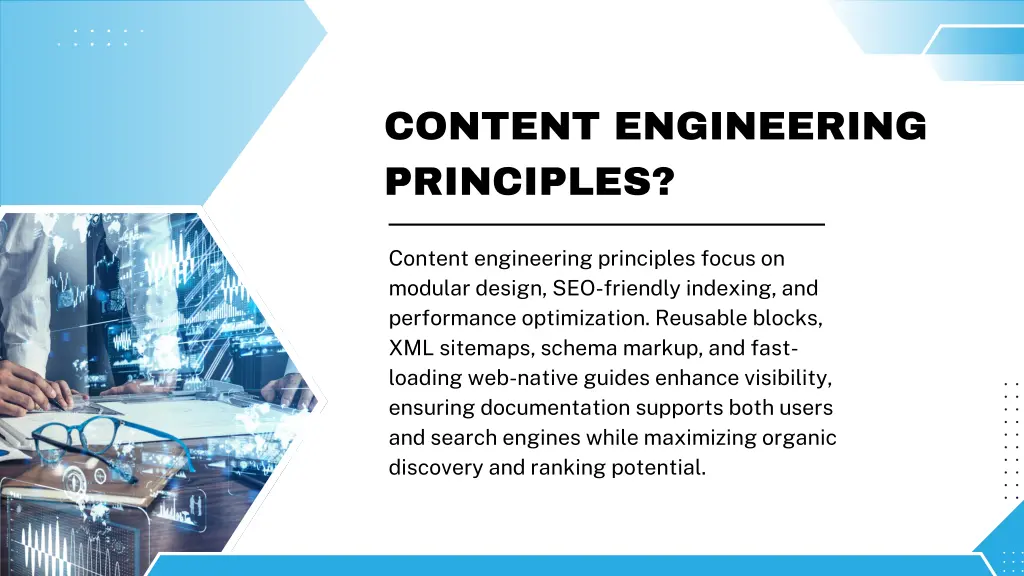 CONTENT ENGINEERING PRINCIPLES?

Content engineering principles focus on modular design, SEO-friendly indexing, and performance optimization. Reusable blocks, XML sitemaps, schema markup, and fast-loading web-native guides enhance visibility, ensuring documentation supports both users and search engines while maximizing organic discovery and ranking potential.